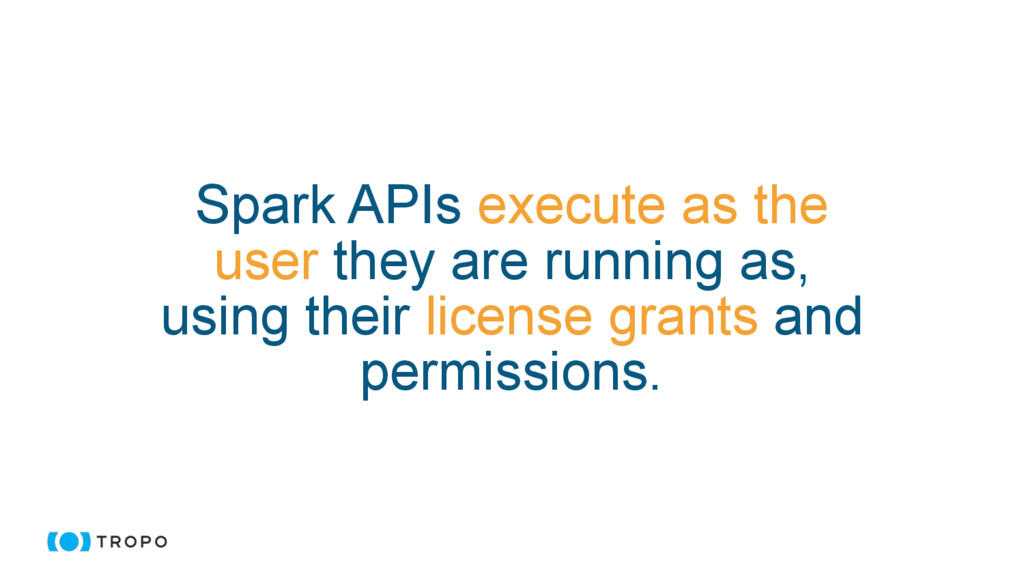 Spark APIs execute as the user they are running as, using their license grants and permissions.

TROPO